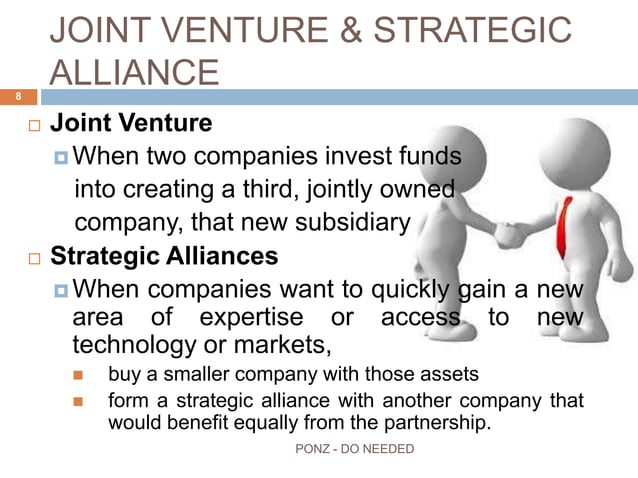 JOINT VENTURE & STRATEGIC ALLIANCE

8

Joint Venture

When two companies invest funds into creating a third, jointly owned company, that new subsidiary

Strategic Alliances

When companies want to quickly gain a new area of expertise or access to new technology or markets,

buy a smaller company with those assets

form a strategic alliance with another company that would benefit equally from the partnership.

PONZ - DO NEEDED